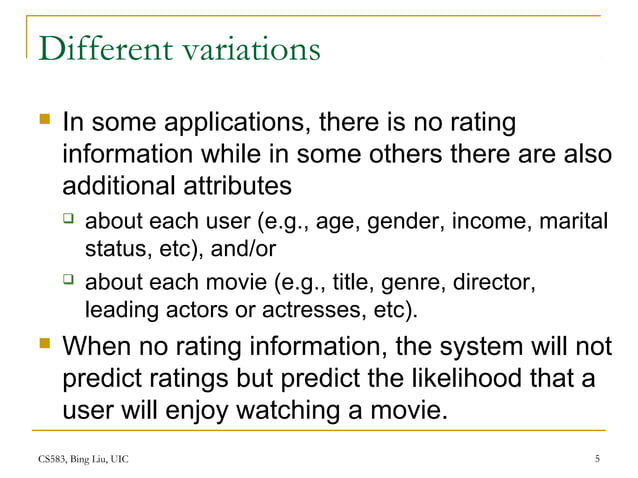 Different variations

In some applications, there is no rating information while in some others there are also additional attributes

about each user (e.g., age, gender, income, marital status, etc), and/or

about each movie (e.g., title, genre, director, leading actors or actresses, etc).

When no rating information, the system will not predict ratings but predict the likelihood that a user will enjoy watching a movie.

CS583, Bing Liu, UIC

5